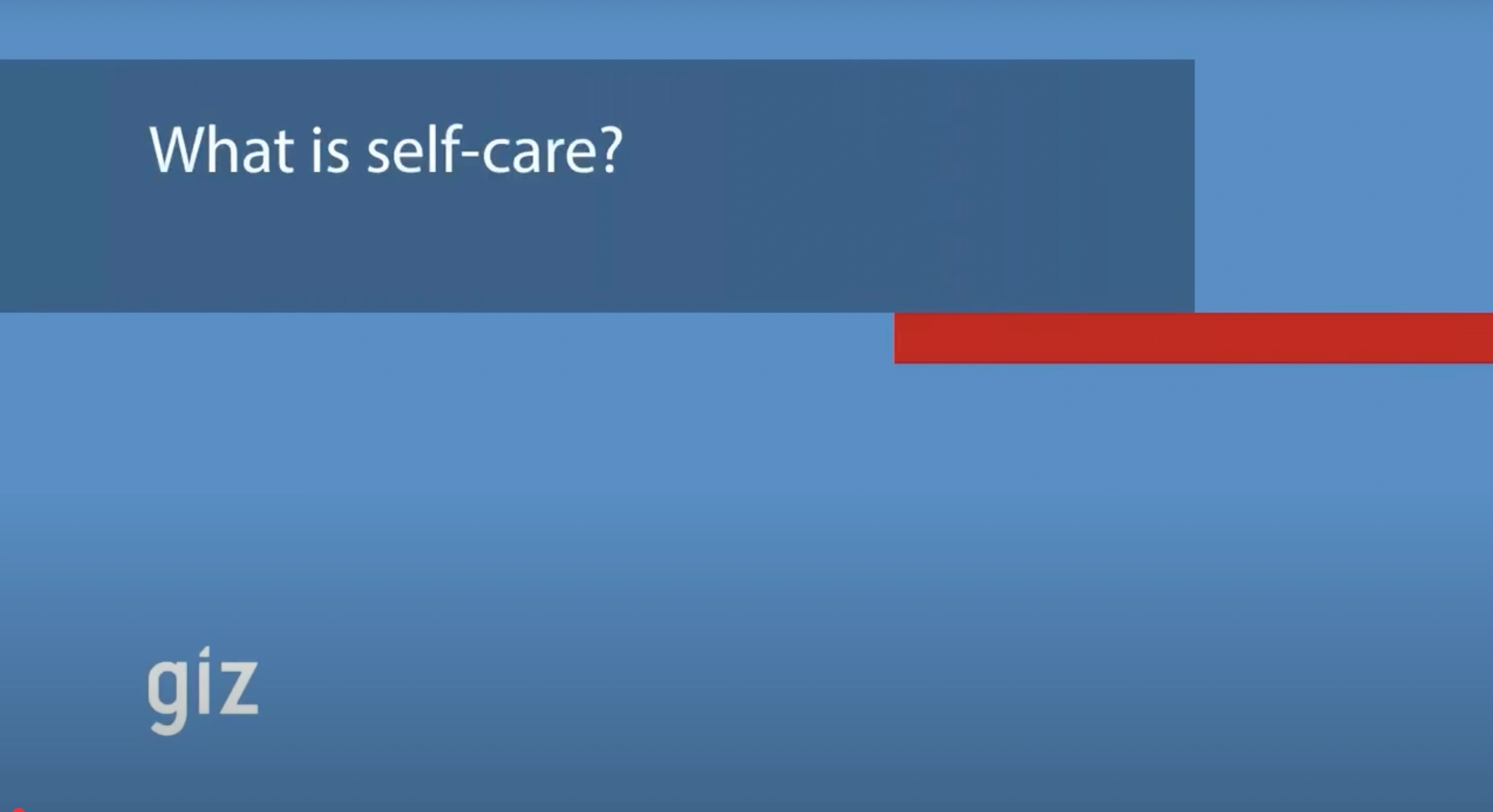 What is self-care?

giz